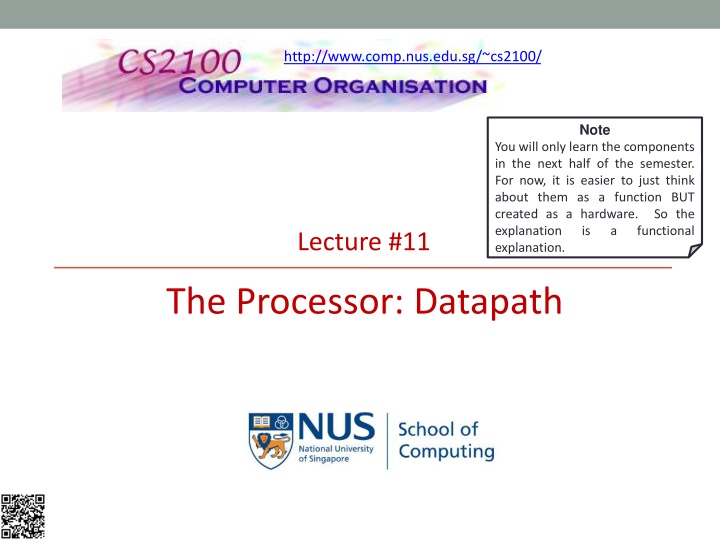 CS2100
COMPUTER ORGANISATION

http://www.comp.nus.edu.sg/~cs2100/

Note
You will only learn the components in the next half of the semester. For now, it is easier to just think about them as a function BUT created as a hardware. So the explanation is a functional explanation.

Lecture #11

The Processor: Datapath

NUS
National University of Singapore
School of Computing